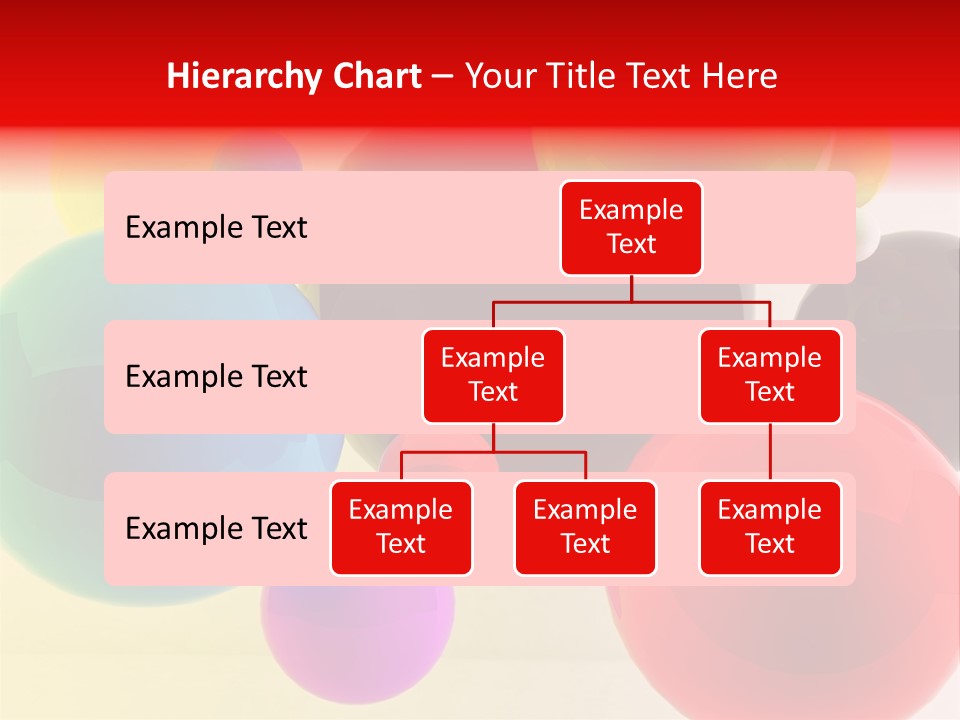 Hierarchy Chart – Your Title Text Here

Example Text

Example Text

Example Text

Example Text

Example Text

Example Text

Example Text

Example Text

Example Text